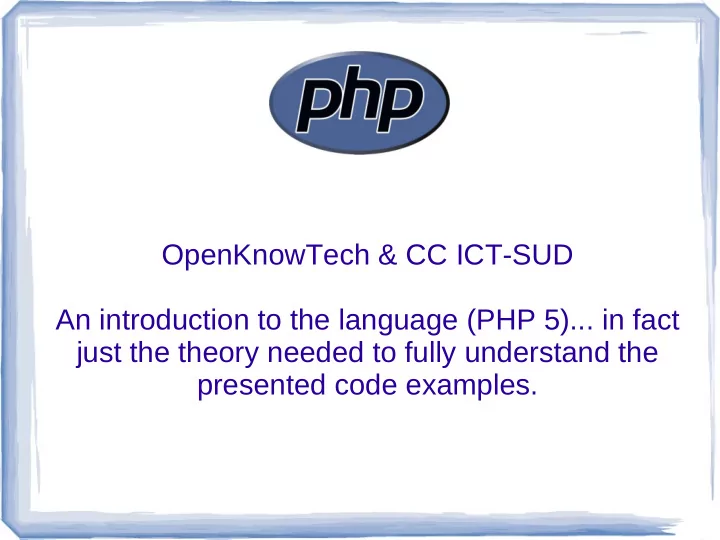 php

OpenKnowTech & CC ICT-SUD

An introduction to the language (PHP 5)... in fact just the theory needed to fully understand the presented code examples.